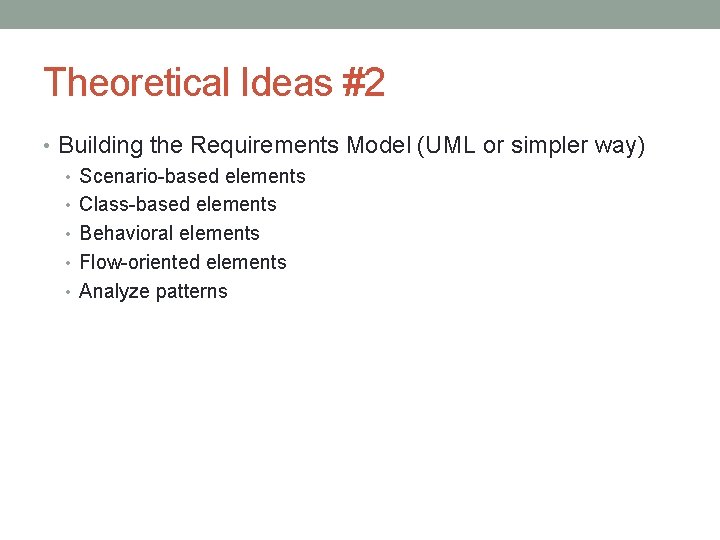 Theoretical Ideas #2

• Building the Requirements Model (UML or simpler way)
 • Scenario-based elements
 • Class-based elements
 • Behavioral elements
 • Flow-oriented elements
 • Analyze patterns